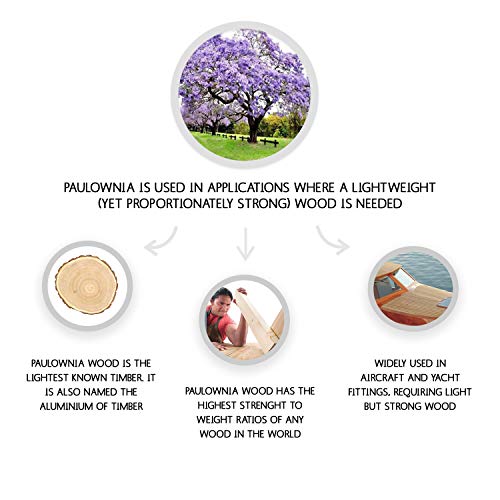 PAULOWNIA IS USED IN APPLICATIONS WHERE A LIGHTWEIGHT (YET PROPORTIONATELY STRONG) WOOD IS NEEDED

PAULOWNIA WOOD IS THE LIGHTEST KNOWN TIMBER. IT IS ALSO NAMED THE ALUMINIUM OF TIMBER

PAULOWNIA WOOD HAS THE HIGHEST STRENGHT TO WEIGHT RATIOS OF ANY WOOD IN THE WORLD

WIDELY USED IN AIRCRAFT AND YACHT FITTINGS, REQUIRING LIGHT BUT STRONG WOOD